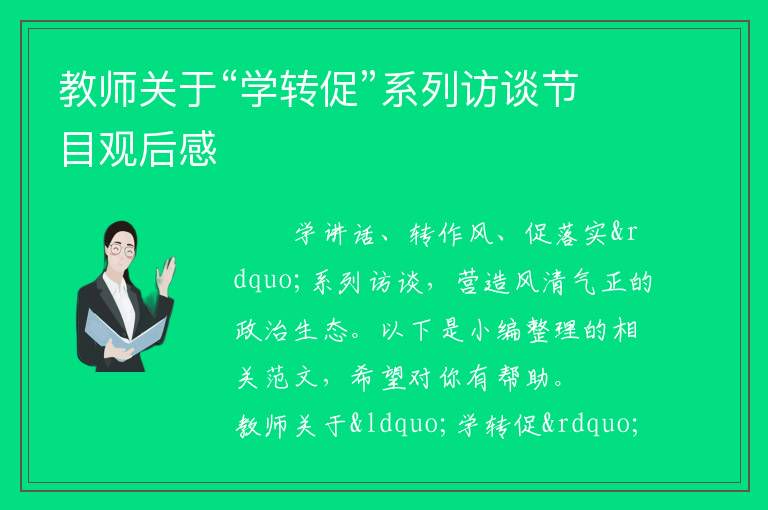 教师关于“学转促”系列访谈节目观后感

学讲话、转作风、促落实&rdquo;系列访谈，营造风清气正的政治生态。以下是小编整理的相关范文，希望对你有帮助。
教师关于&ldquo;学转促&rdquo;